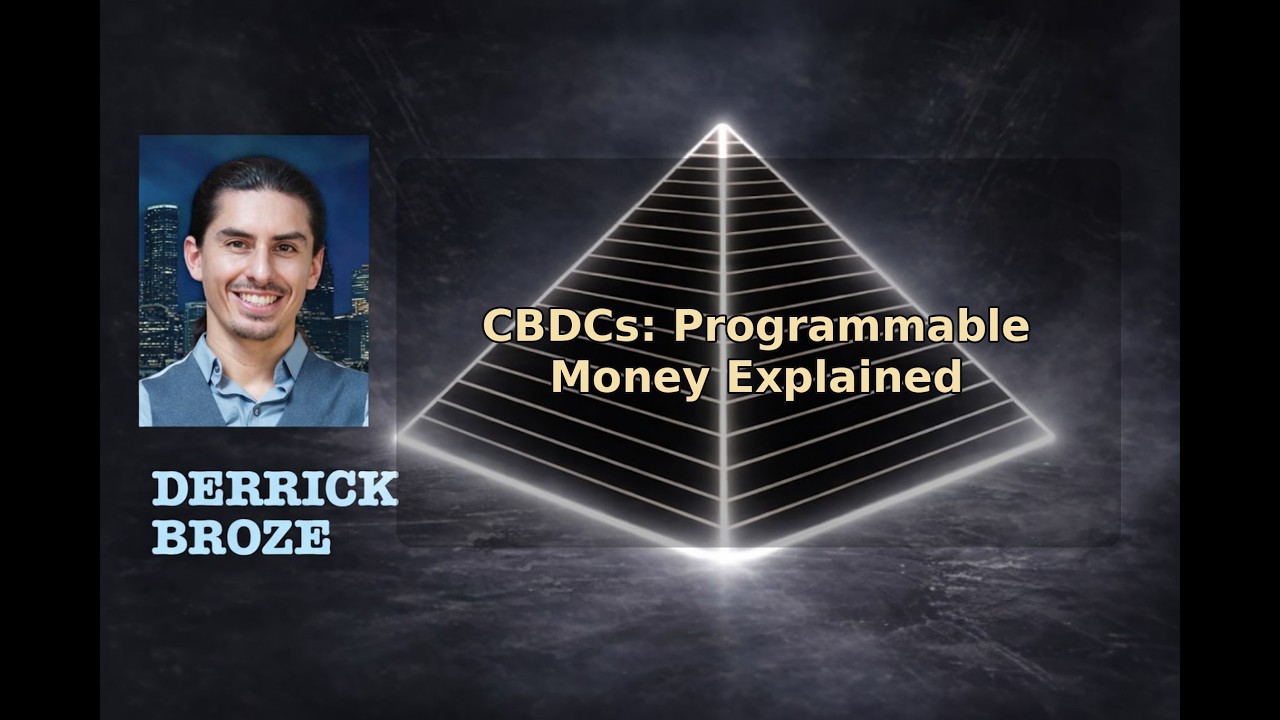 CBDCs: Programmable Money Explained

DERRICK
BROZE